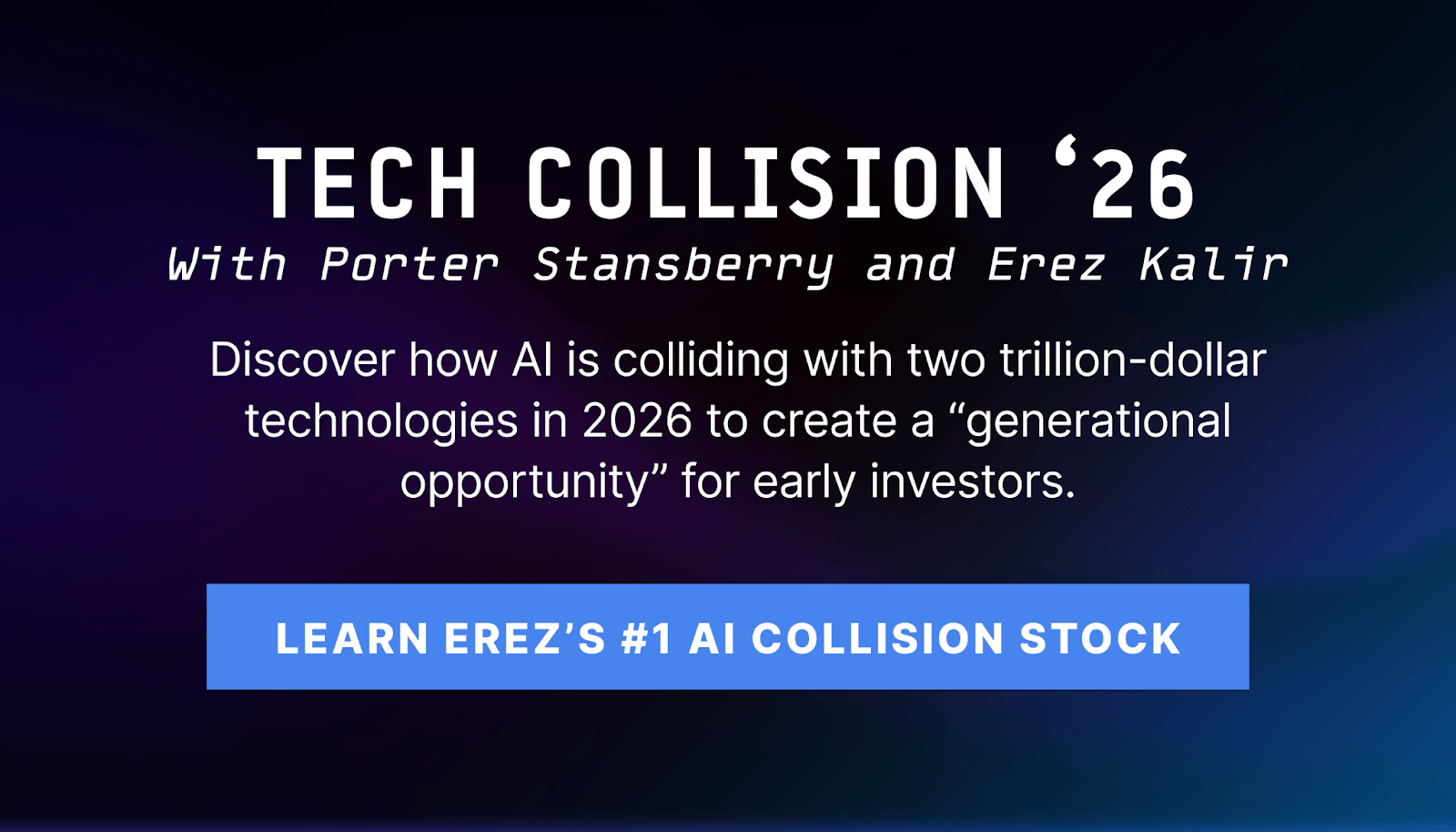 TECH COLLISION ‘26
With Porter Stansberry and Erez Kalir

Discover how AI is colliding with two trillion-dollar technologies in 2026 to create a “generational opportunity” for early investors.

LEARN EREZ’S #1 AI COLLISION STOCK